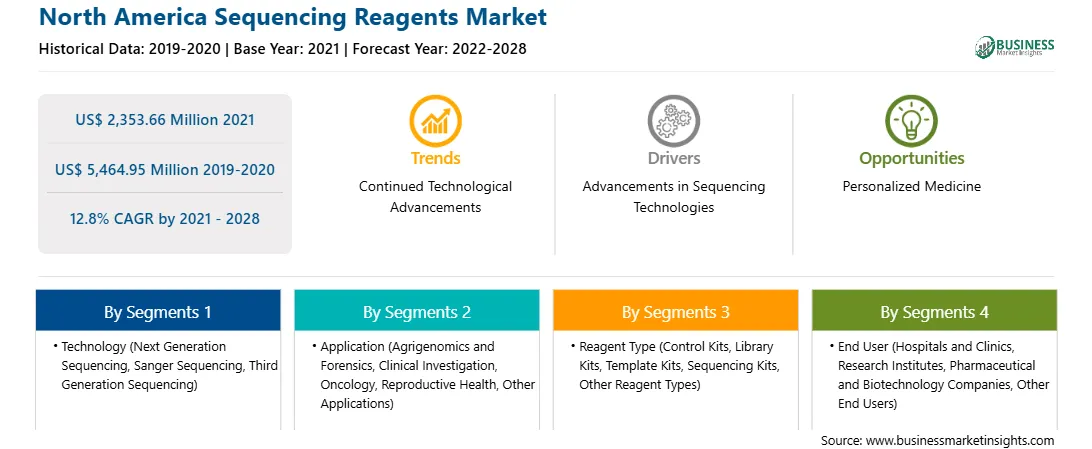 North America Sequencing Reagents Market

Historical Data: 2019-2020 | Base Year: 2021 | Forecast Year: 2022-2028

BUSINESS
Market Insights

US$ 2,353.66 Million 2021

US$ 5,464.95 Million 2019-2020

12.8% CAGR by 2021 - 2028

Trends
Continued Technological Advancements

Drivers
Advancements in Sequencing Technologies

Opportunities
Personalized Medicine

By Segments 1
• Technology (Next Generation Sequencing, Sanger Sequencing, Third Generation Sequencing)

By Segments 2
• Application (Agrigenomics and Forensics, Clinical Investigation, Oncology, Reproductive Health, Other Applications)

By Segments 3
• Reagent Type (Control Kits, Library Kits, Template Kits, Sequencing Kits, Other Reagent Types)

By Segments 4
• End User (Hospitals and Clinics, Research Institutes, Pharmaceutical and Biotechnology Companies, Other End Users)

Source: www.businessmarketinsights.com